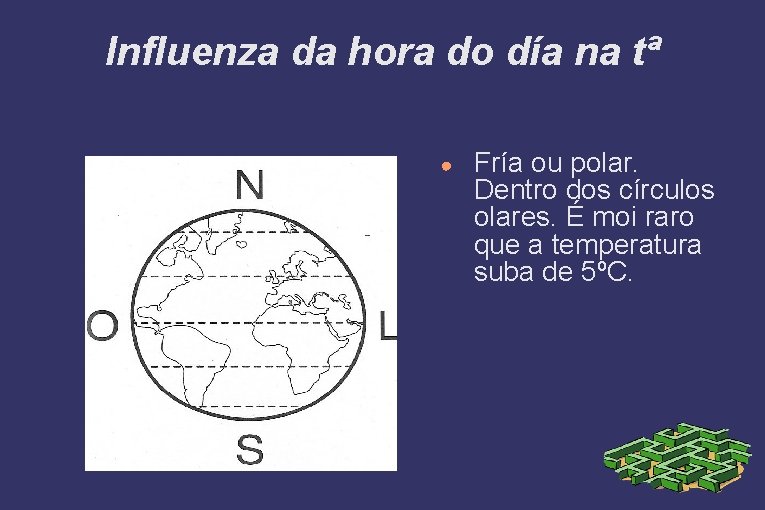 Influenza da hora do día na tª

N

O

L

S

Fría ou polar. Dentro dos círculos olares. É moi raro que a temperatura suba de 5ºC.